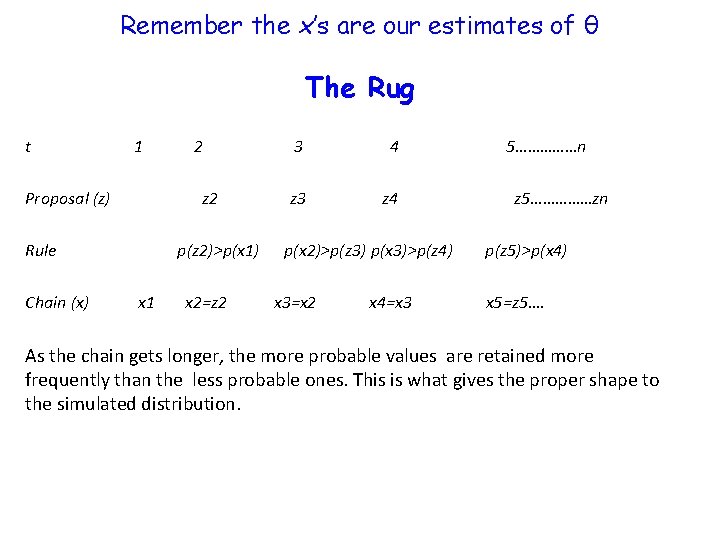 Remember the x's are our estimates of θ

The Rug

| t | 1 | 2 | 3 | 4 | 5……………n |
|---|---|---|---|---|---|
| Proposal (z) | | z2 | z3 | z4 | z5……………zn |
| Rule | | p(z2)>p(x1) | p(x2)>p(z3) | p(x3)>p(z4) | p(z5)>p(x4) |
| Chain (x) | x1 | x2=z2 | x3=x2 | x4=x3 | x5=z5…. |

As the chain gets longer, the more probable values are retained more frequently than the less probable ones. This is what gives the proper shape to the simulated distribution.